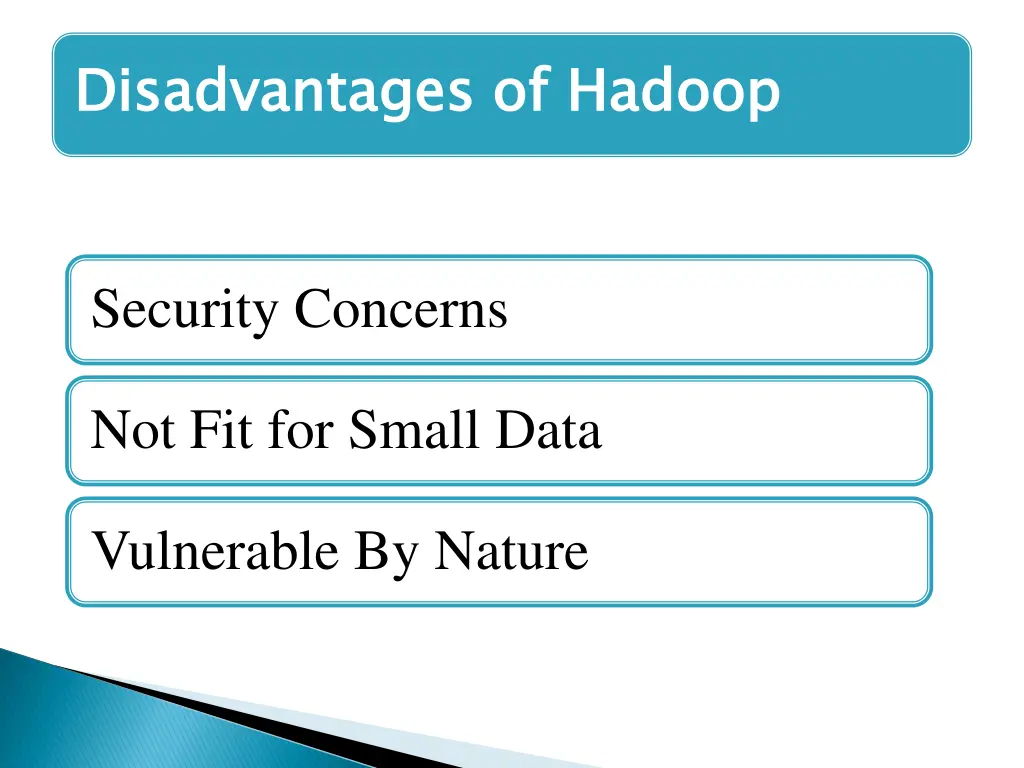 Disadvantages of Hadoop

Security Concerns

Not Fit for Small Data

Vulnerable By Nature